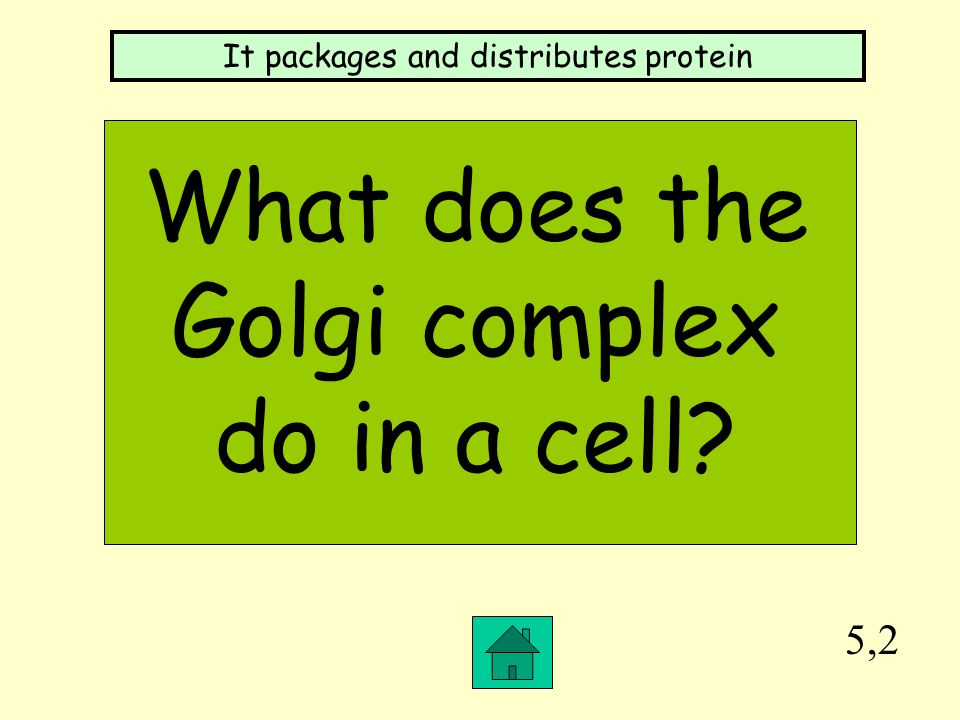 It packages and distributes protein

What does the Golgi complex do in a cell?

5,2